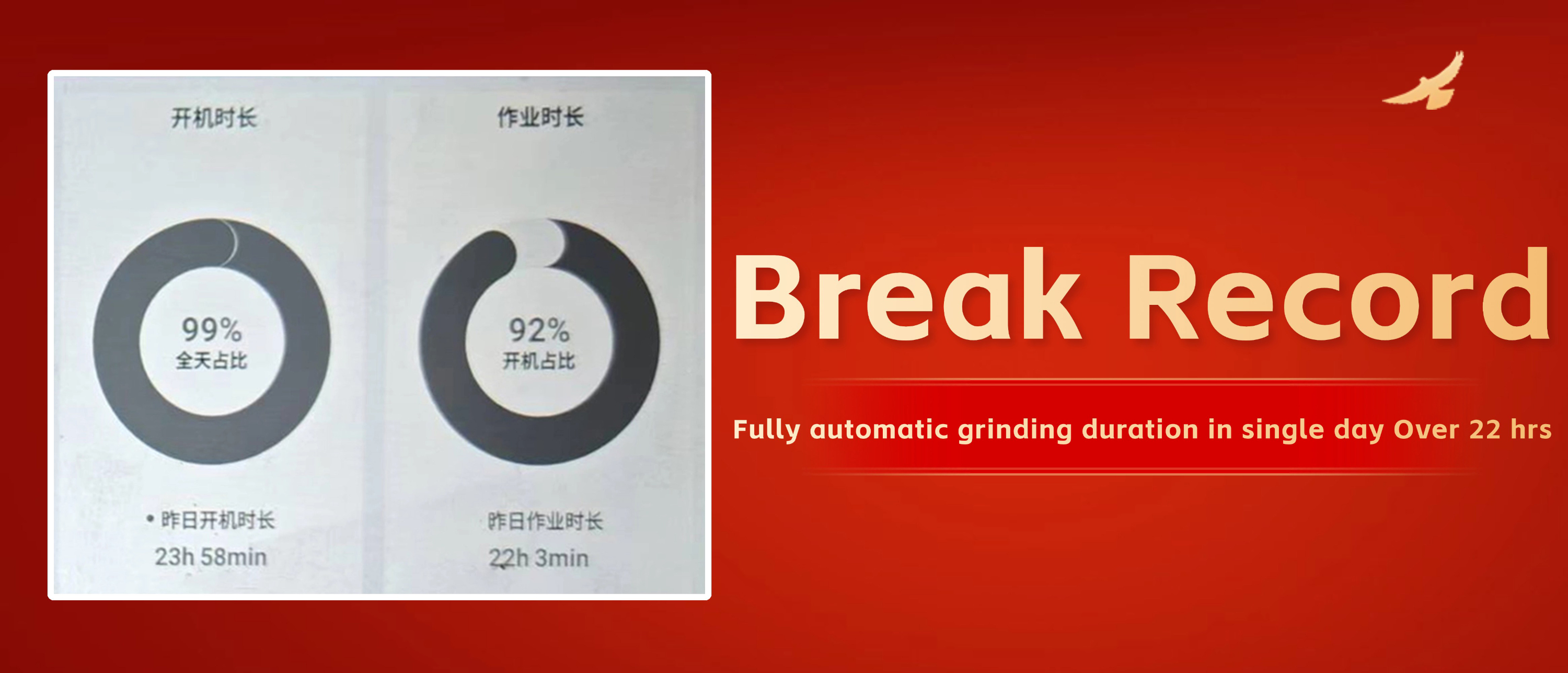 开机时长

99%
全天占比

• 昨日开机时长
23h 58min

作业时长

92%
开机占比

昨日作业时长
22h 3min

Break Record

Fully automatic grinding duration in single day Over 22 hrs